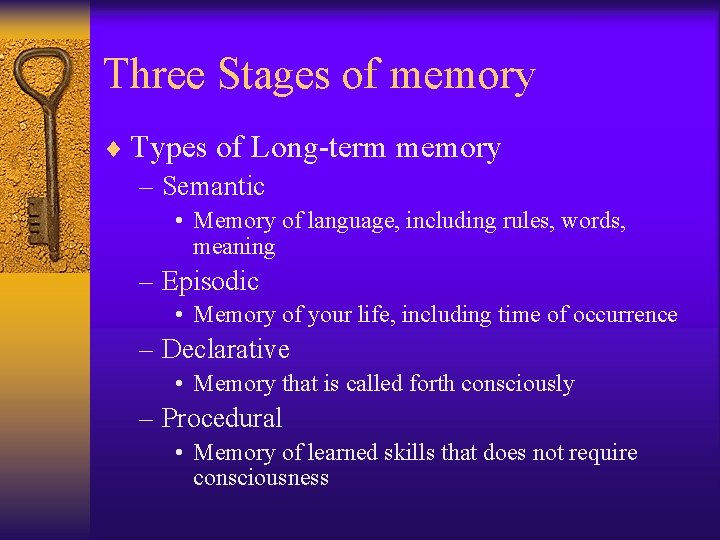 Three Stages of memory

♦ Types of Long-term memory

– Semantic

• Memory of language, including rules, words, meaning

– Episodic

• Memory of your life, including time of occurrence

– Declarative

• Memory that is called forth consciously

– Procedural

• Memory of learned skills that does not require consciousness